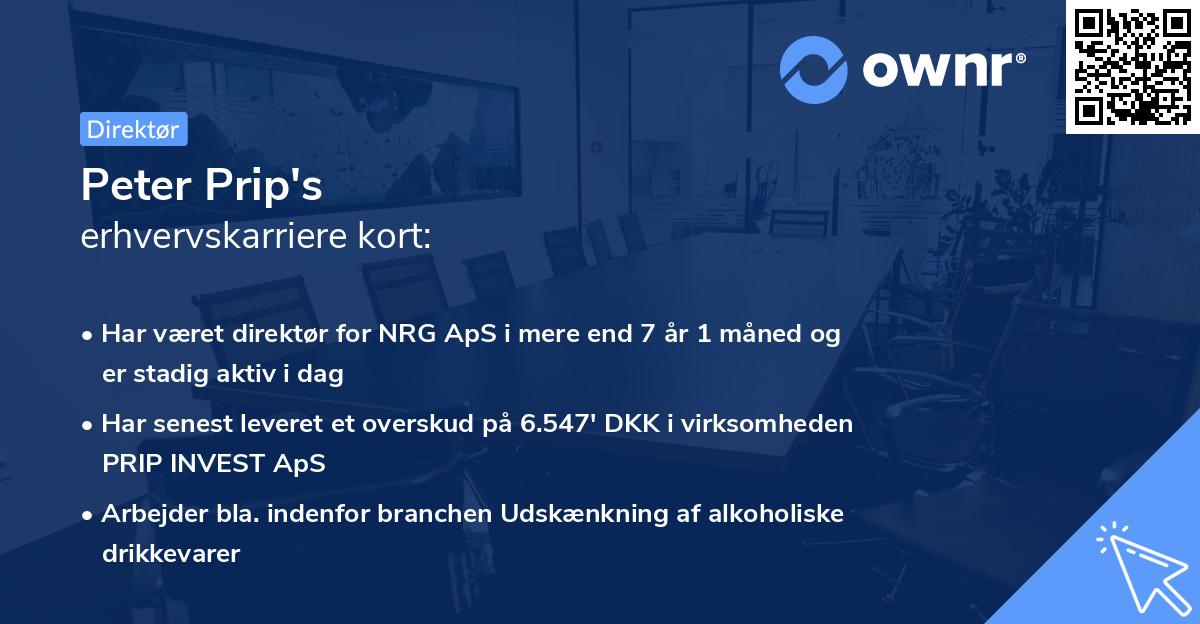 ownr®

Direktør

Peter Prip's
erhvervskarriere kort:

• Har været direktør for NRG ApS i mere end 7 år 1 måned og er stadig aktiv i dag

• Har senest leveret et overskud på 6.547' DKK i virksomheden PRIP INVEST ApS

• Arbejder bla. indenfor branchen Udskænkning af alkoholiske drikkevarer